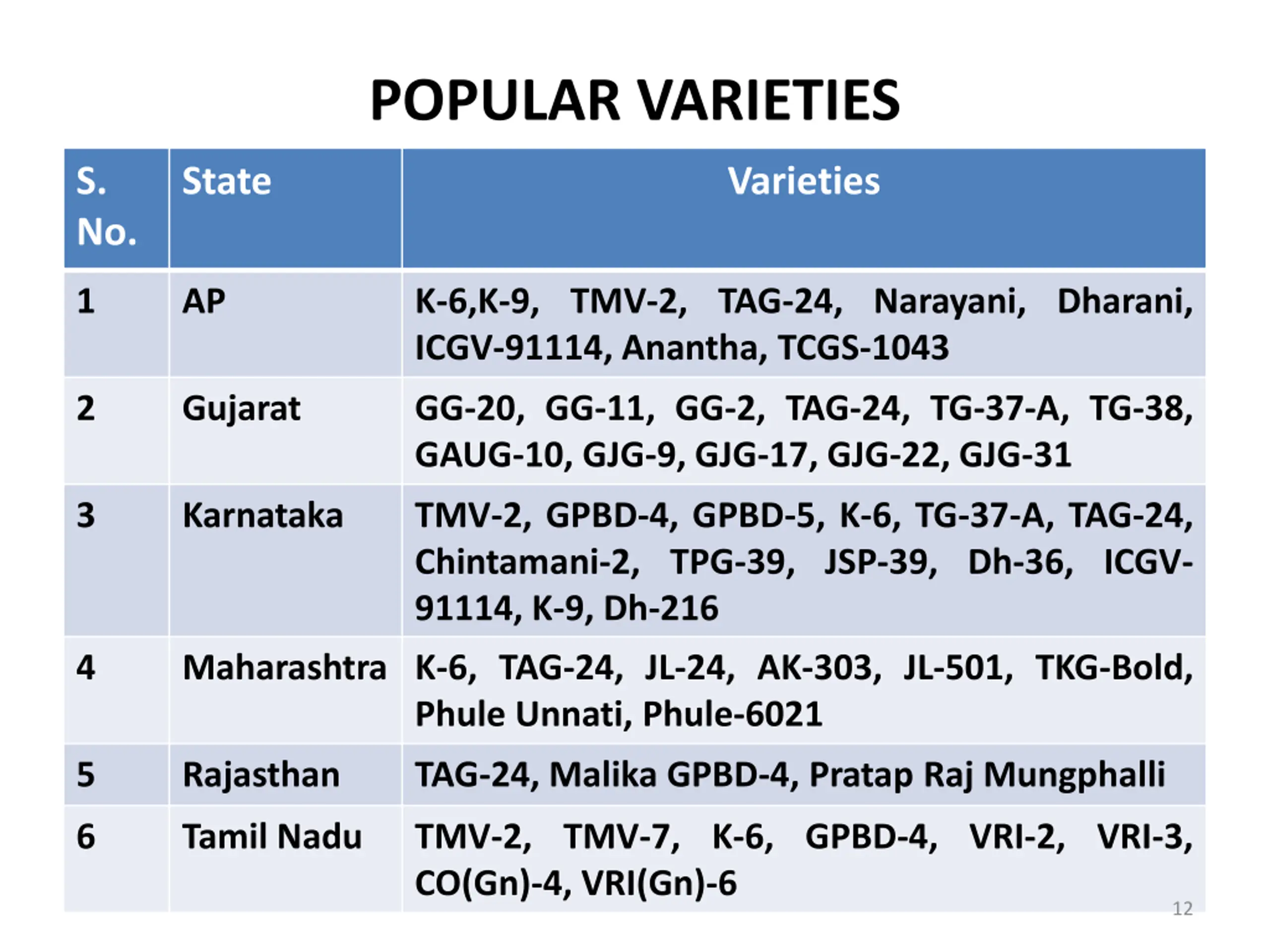 POPULAR VARIETIES

| S. No. | State | Varieties |
|---|---|---|
| 1 | AP | K-6,K-9, TMV-2, TAG-24, Narayani, Dharani, ICGV-91114, Anantha, TCGS-1043 |
| 2 | Gujarat | GG-20, GG-11, GG-2, TAG-24, TG-37-A, TG-38, GAUG-10, GJG-9, GJG-17, GJG-22, GJG-31 |
| 3 | Karnataka | TMV-2, GPBD-4, GPBD-5, K-6, TG-37-A, TAG-24, Chintamani-2, TPG-39, JSP-39, Dh-36, ICGV-91114, K-9, Dh-216 |
| 4 | Maharashtra | K-6, TAG-24, JL-24, AK-303, JL-501, TKG-Bold, Phule Unnati, Phule-6021 |
| 5 | Rajasthan | TAG-24, Malika GPBD-4, Pratap Raj Mungphalli |
| 6 | Tamil Nadu | TMV-2, TMV-7, K-6, GPBD-4, VRI-2, VRI-3, CO(Gn)-4, VRI(Gn)-6 |

12